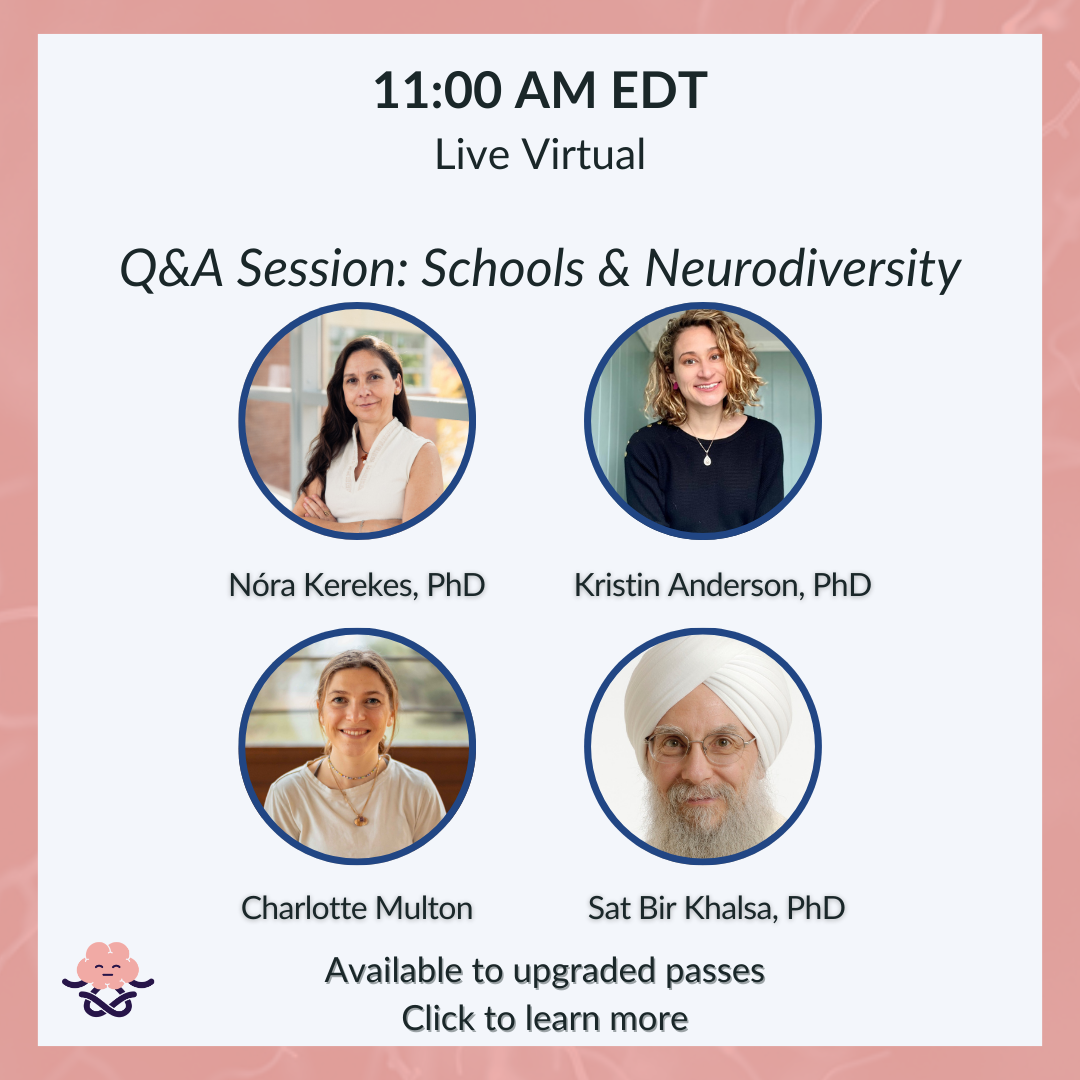 11:00 AM EDT
Live Virtual

Q&A Session: Schools & Neurodiversity

Nóra Kerekes, PhD

Kristin Anderson, PhD

Charlotte Multon

Sat Bir Khalsa, PhD

Available to upgraded passes
Click to learn more